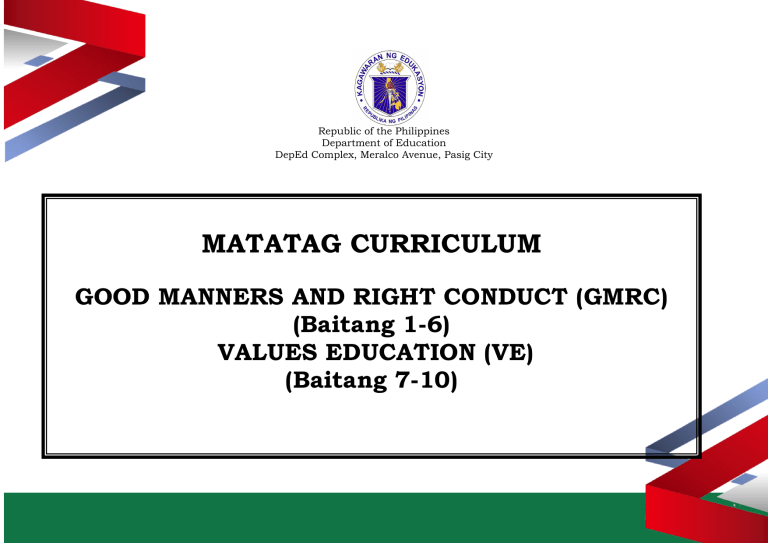 KAGAWARAN NG EDUKASYON
REPUBLIKA NG PILIPINAS

Republic of the Philippines
Department of Education
DepEd Complex, Meralco Avenue, Pasig City

MATATAG CURRICULUM

GOOD MANNERS AND RIGHT CONDUCT (GMRC)
(Baitang 1-6)
VALUES EDUCATION (VE)
(Baitang 7-10)